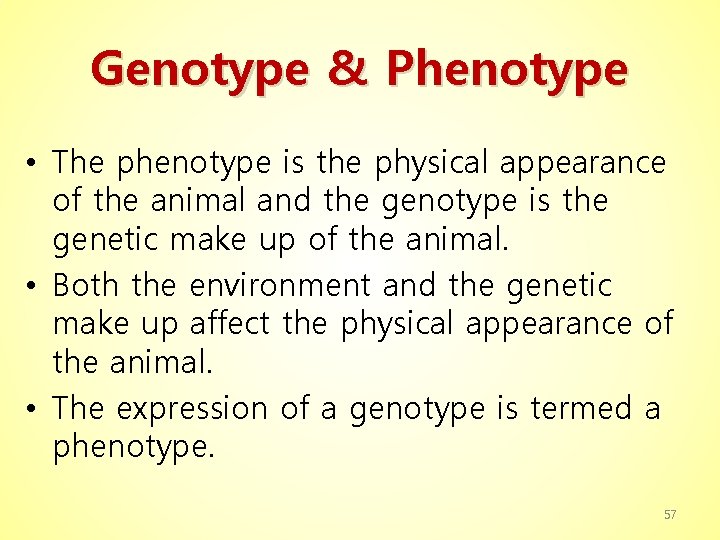 Genotype & Phenotype

• The phenotype is the physical appearance of the animal and the genotype is the genetic make up of the animal.
• Both the environment and the genetic make up affect the physical appearance of the animal.
• The expression of a genotype is termed a phenotype.

57